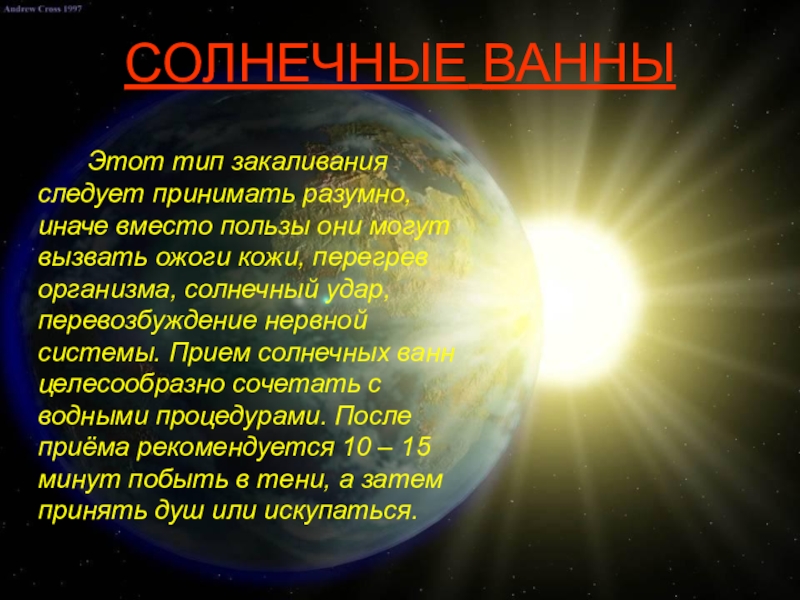 Andrew Cross 1997

СОЛНЕЧНЫЕ ВАННЫ

Этот тип закаливания следует принимать разумно, иначе вместо пользы они могут вызвать ожоги кожи, перегрев организма, солнечный удар, перевозбуждение нервной системы. Прием солнечных ванн целесообразно сочетать с водными процедурами. После приёма рекомендуется 10 – 15 минут побыть в тени, а затем принять душ или искупаться.